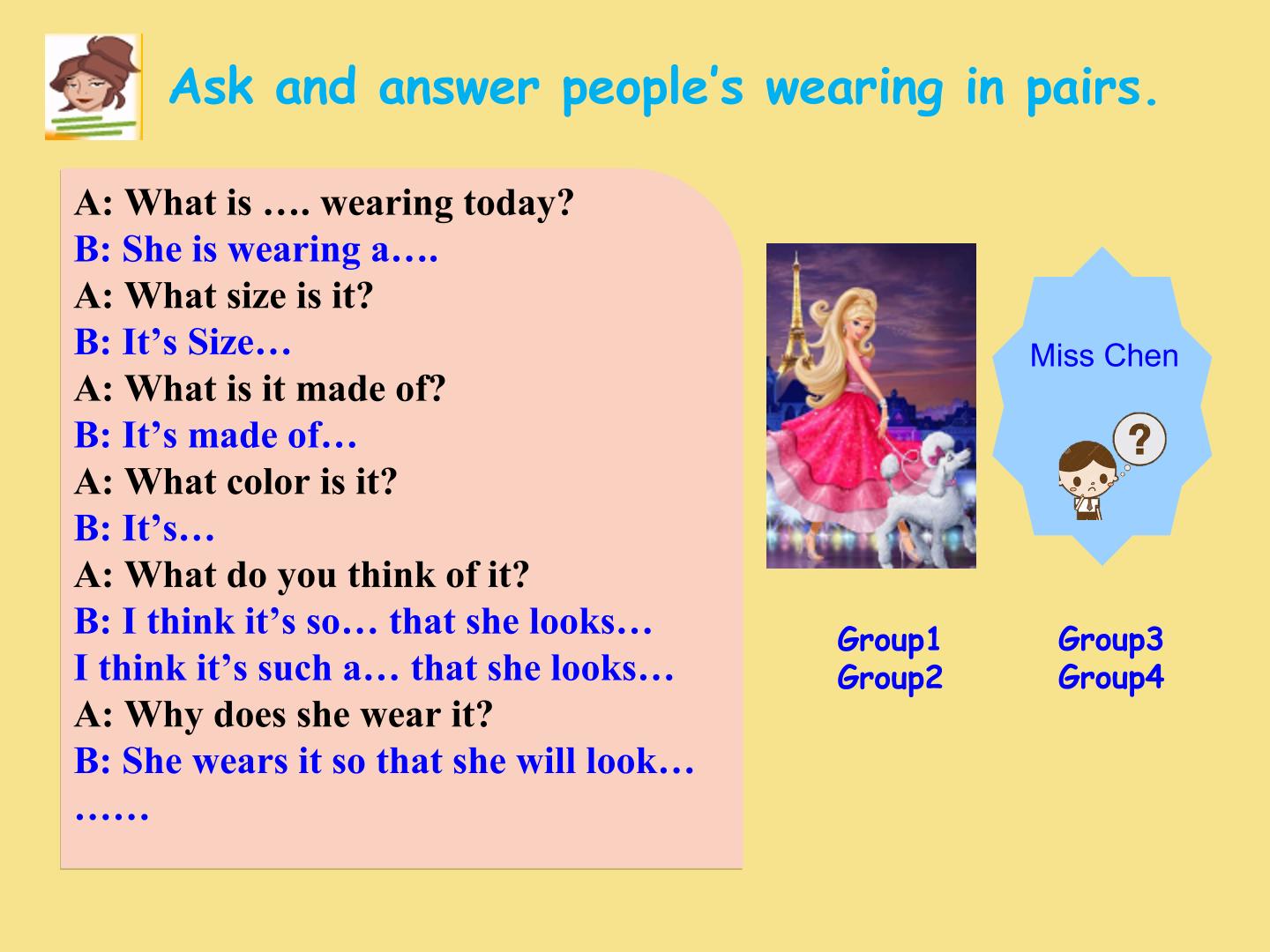 Ask and answer people's wearing in pairs.

A: What is …. wearing today?
B: She is wearing a….
A: What size is it?
B: It's Size…
A: What is it made of?
B: It's made of…
A: What color is it?
B: It's…
A: What do you think of it?
B: I think it's so… that she looks…
I think it's such a… that she looks…
A: Why does she wear it?
B: She wears it so that she will look…
……

Miss Chen

?

Group1
Group2

Group3
Group4